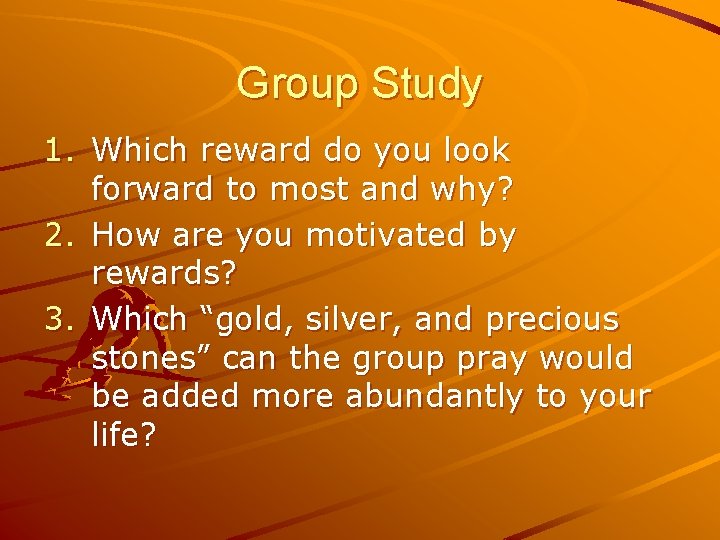 Group Study

1. Which reward do you look forward to most and why?
2. How are you motivated by rewards?
3. Which “gold, silver, and precious stones” can the group pray would be added more abundantly to your life?